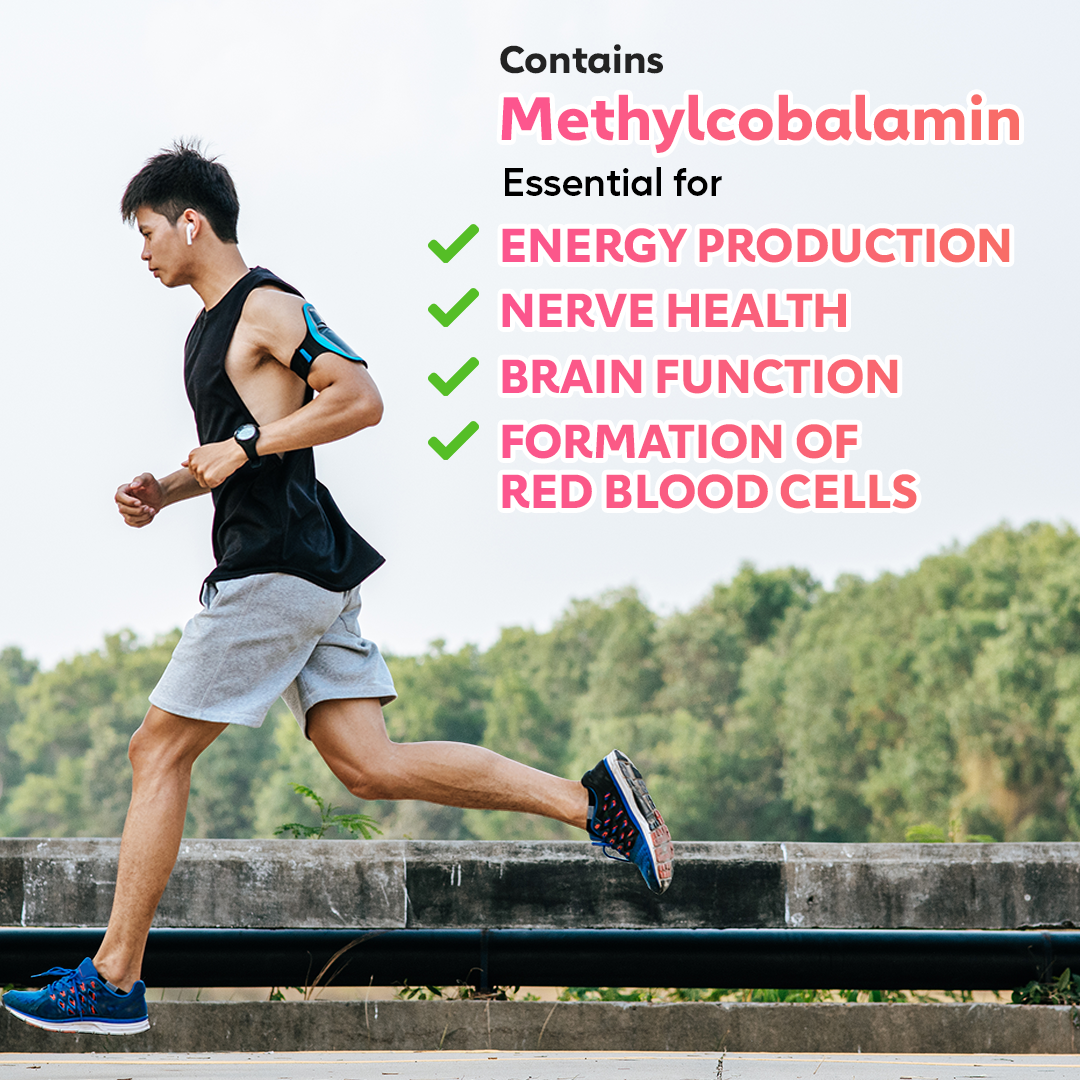 Contains
Methylcobalamin
Essential for
ENERGY PRODUCTION
NERVE HEALTH
BRAIN FUNCTION
FORMATION OF RED BLOOD CELLS